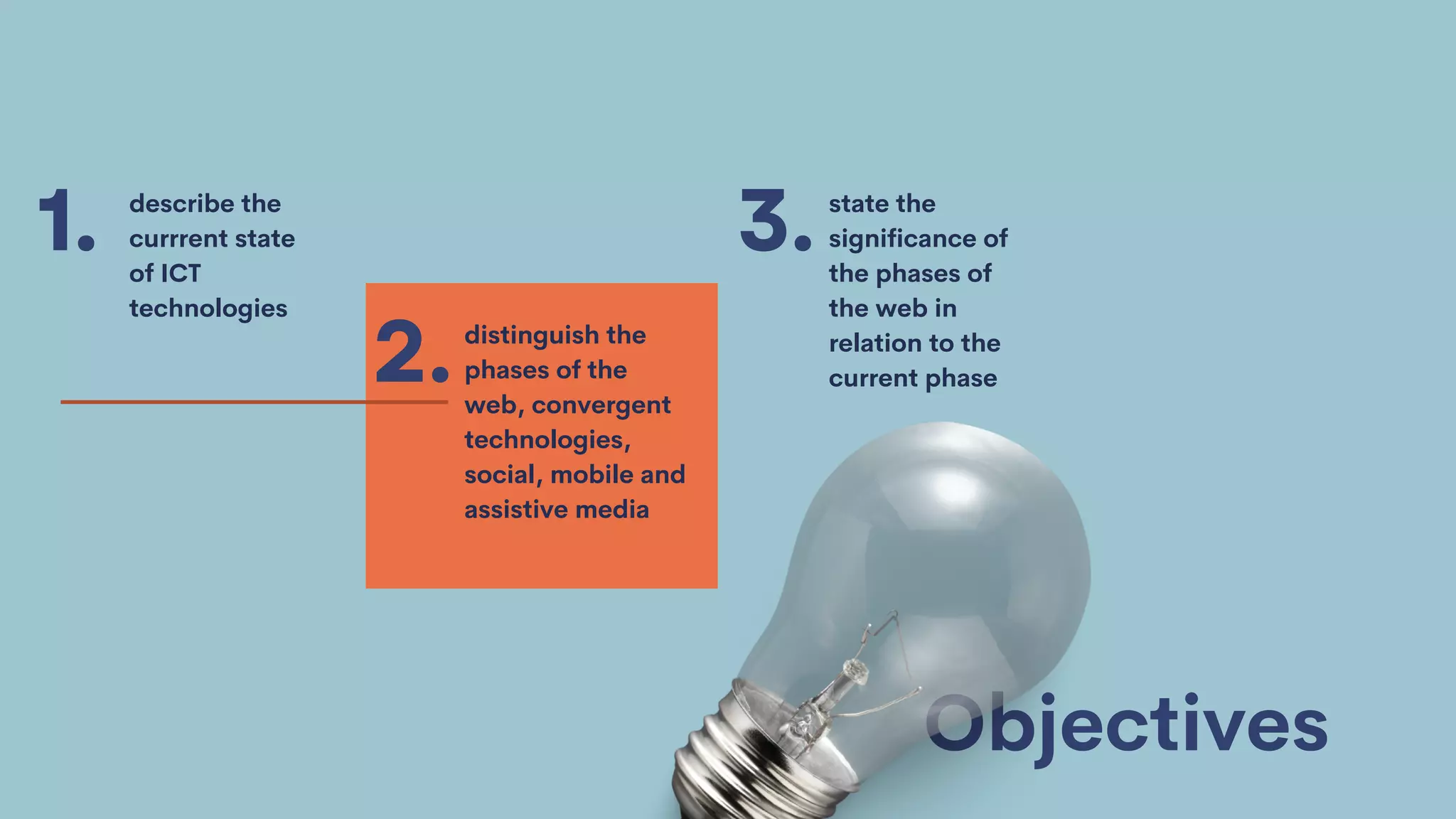 1. describe the currrent state of ICT technologies

2. distinguish the phases of the web, convergent technologies, social, mobile and assistive media

3. state the significance of the phases of the web in relation to the current phase

Objectives